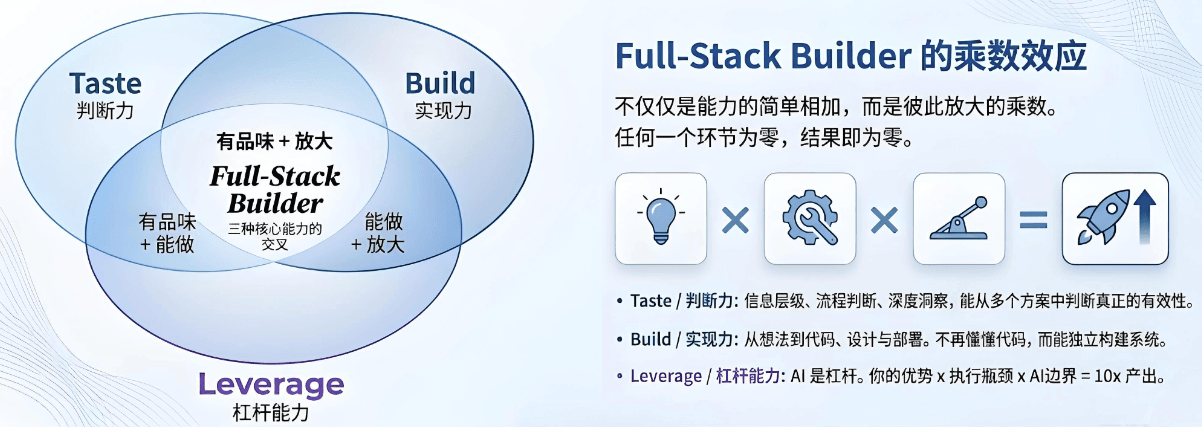 Taste
判断力

Build
实现力

有品味 + 放大

Full-Stack Builder
三种核心能力的交叉

有品味 + 能做

能做 + 放大

Leverage
杠杆能力

Full-Stack Builder 的乘数效应

不仅仅是能力的简单相加，而是彼此放大的乘数。
任何一个环节为零，结果即为零。

× × =

• Taste / 判断力: 信息层级、流程判断、深度洞察，能从多个方案中判断真正的有效性。

• Build / 实现力: 从想法到代码、设计与部署。不再懂懂代码，而能独立构建系统。

• Leverage / 杠杆能力: AI 是杠杆。你的优势 x 执行瓶颈 x AI边界 = 10x 产出。